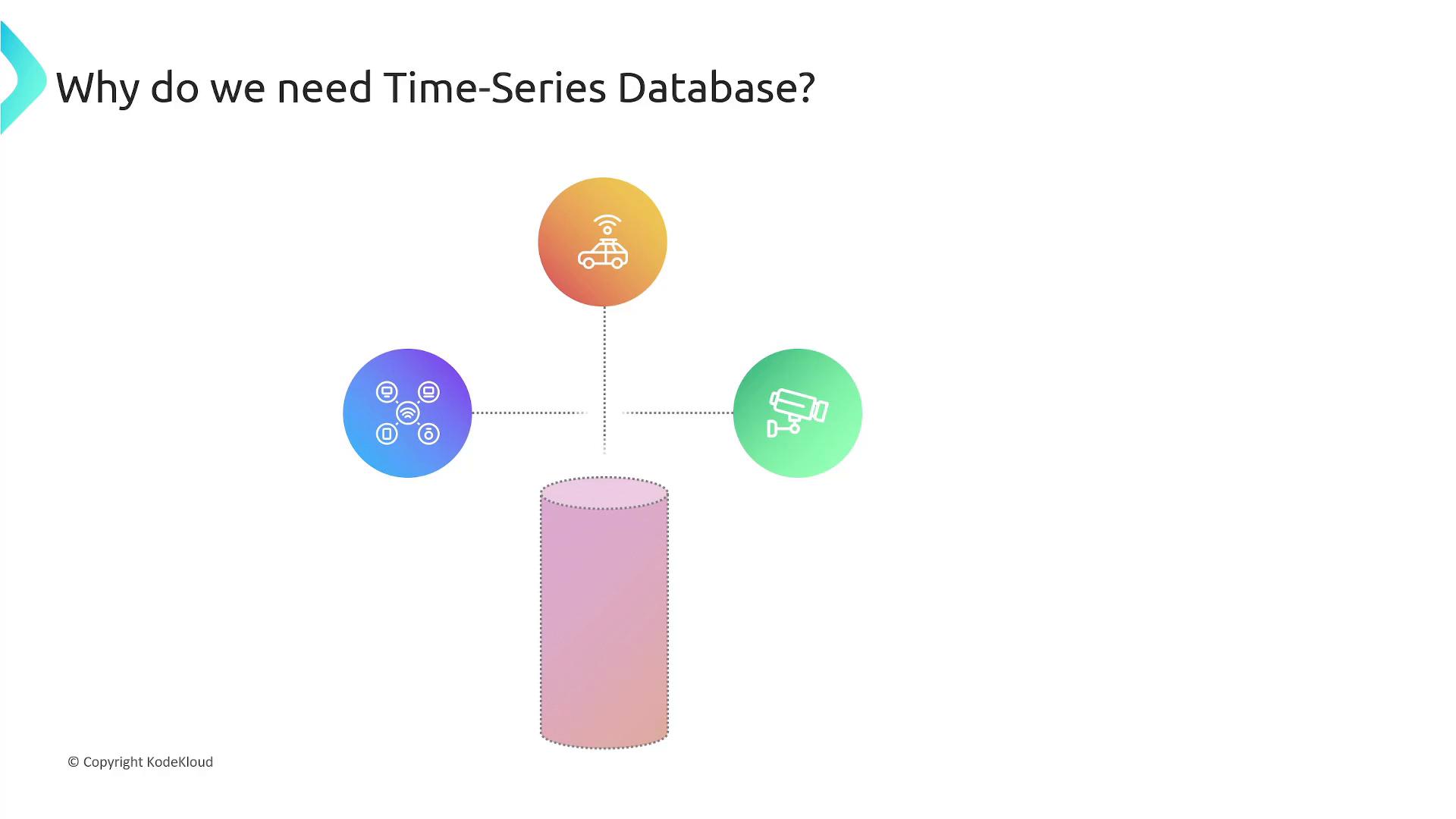 Why do we need Time-Series Database?

© Copyright KodeKloud